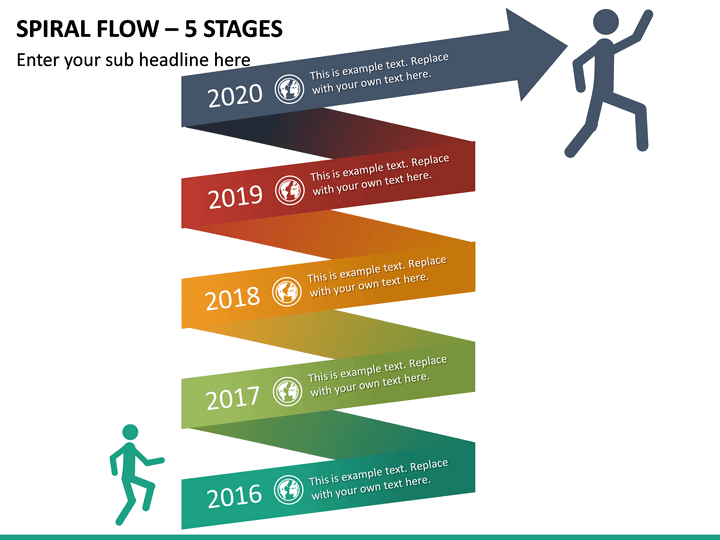 SPIRAL FLOW – 5 STAGES

Enter your sub headline here

2020 This is example text. Replace with your own text here.

2019 This is example text. Replace with your own text here.

2018 This is example text. Replace with your own text here.

2017 This is example text. Replace with your own text here.

2016 This is example text. Replace with your own text here.